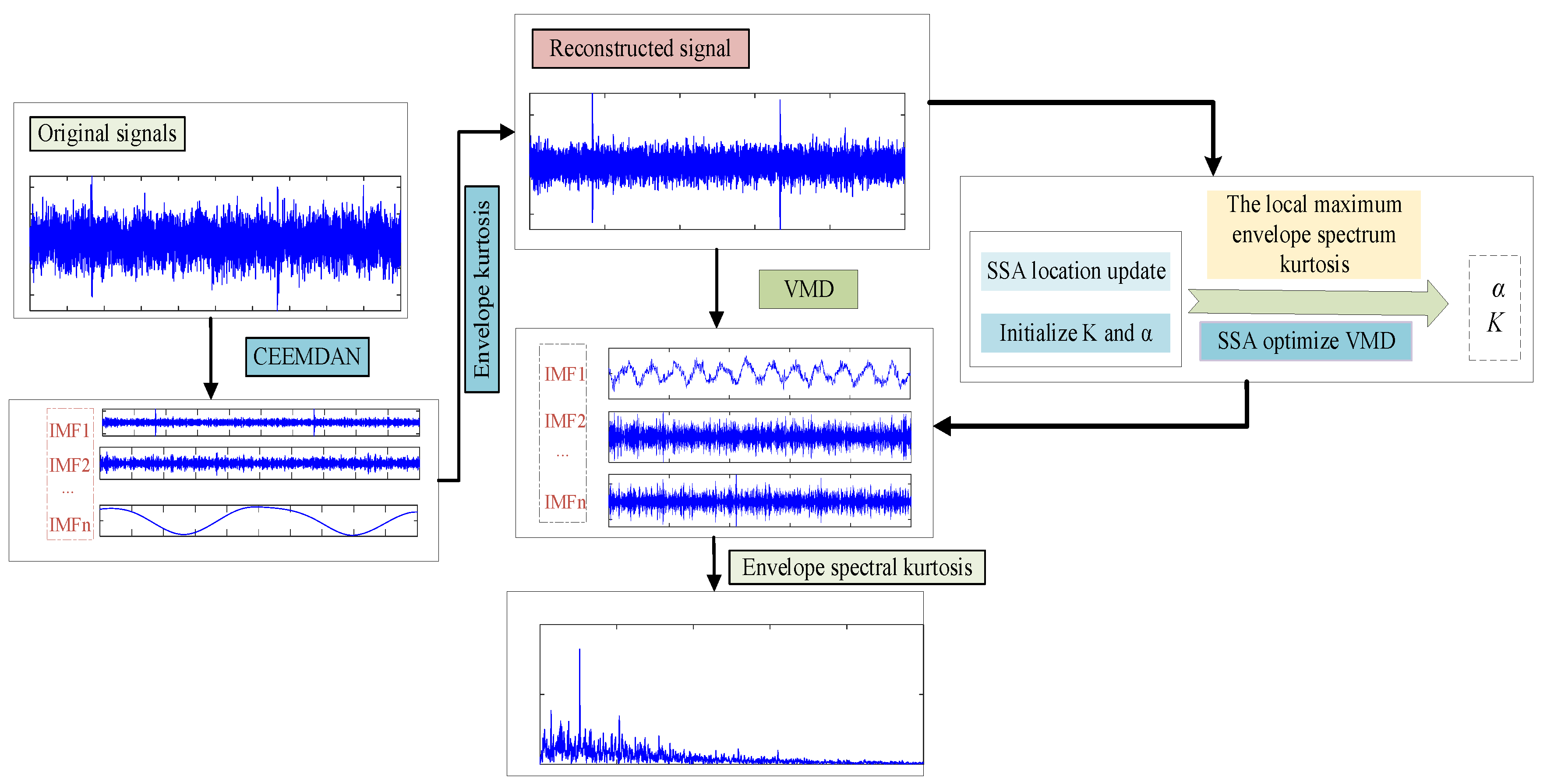 Original signals

CEEMDAN

IMF1
IMF2
...
IMFn

Envelope kurtosis

Reconstructed signal

VMD

IMF1
IMF2
...
IMFn

Envelope spectral kurtosis

SSA location update

Initialize K and α

The local maximum envelope spectrum kurtosis

SSA optimize VMD

$\alpha$
$K$